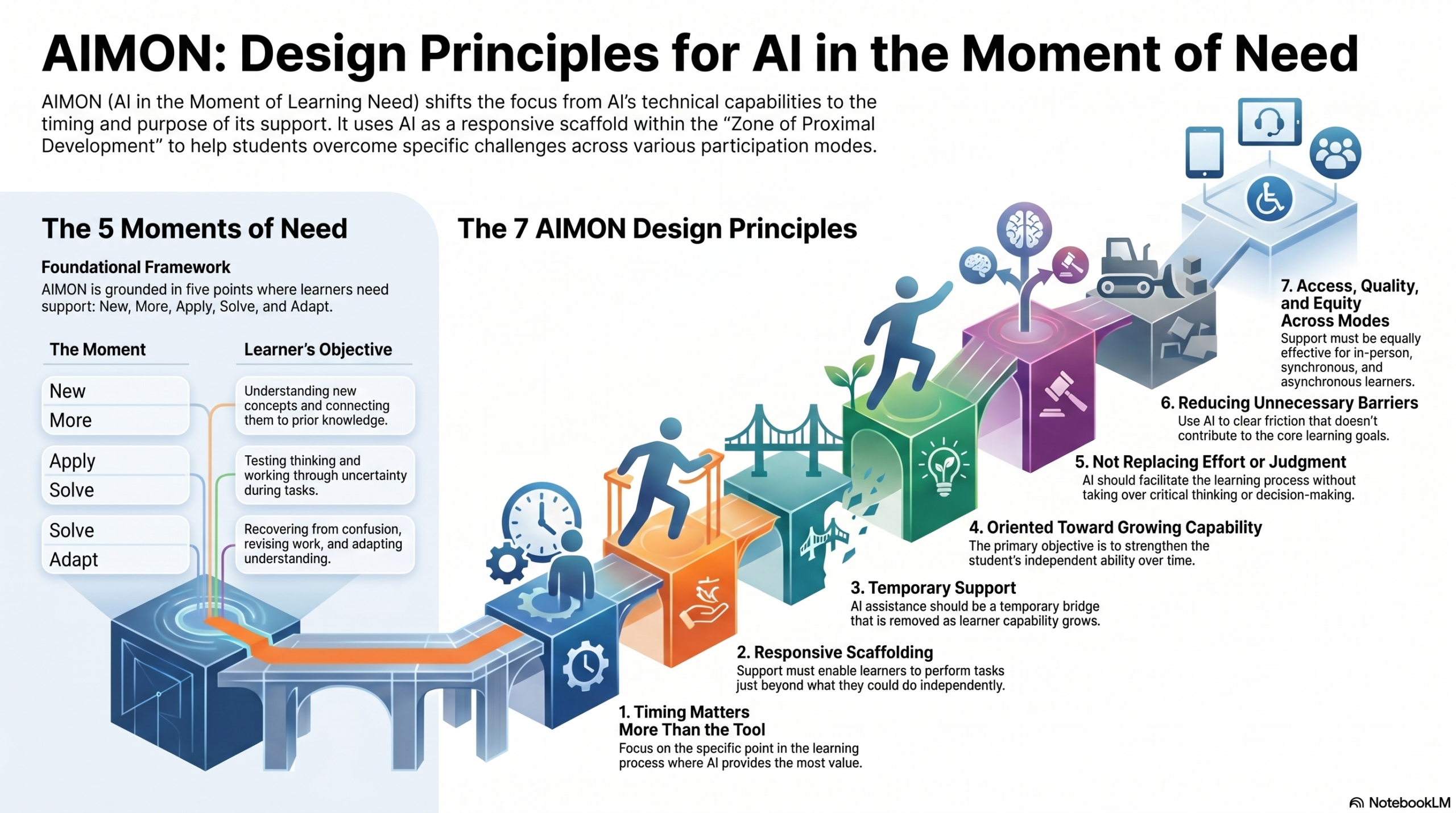 AIMON: Design Principles for AI in the Moment of Need

AIMON (AI in the Moment of Learning Need) shifts the focus from AI's technical capabilities to the timing and purpose of its support. It uses AI as a responsive scaffold within the "Zone of Proximal Development" to help students overcome specific challenges across various participation modes.

The 5 Moments of Need

Foundational Framework
AIMON is grounded in five points where learners need support: New, More, Apply, Solve, and Adapt.

| The Moment | Learner's Objective |
|---|---|
| New More | Understanding new concepts and connecting them to prior knowledge. |
| Apply Solve | Testing thinking and working through uncertainty during tasks. |
| Solve Adapt | Recovering from confusion, revising work, and adapting understanding. |

The 7 AIMON Design Principles

1. Timing Matters More Than the Tool
Focus on the specific point in the learning process where AI provides the most value.

2. Responsive Scaffolding
Support must enable learners to perform tasks just beyond what they could do independently.

3. Temporary Support
AI assistance should be a temporary bridge that is removed as learner capability grows.

4. Oriented Toward Growing Capability
The primary objective is to strengthen the student's independent ability over time.

5. Not Replacing Effort or Judgment
AI should facilitate the learning process without taking over critical thinking or decision-making.

6. Reducing Unnecessary Barriers
Use AI to clear friction that doesn't contribute to the core learning goals.

7. Access, Quality, and Equity Across Modes
Support must be equally effective for in-person, synchronous, and asynchronous learners.

NotebookLM